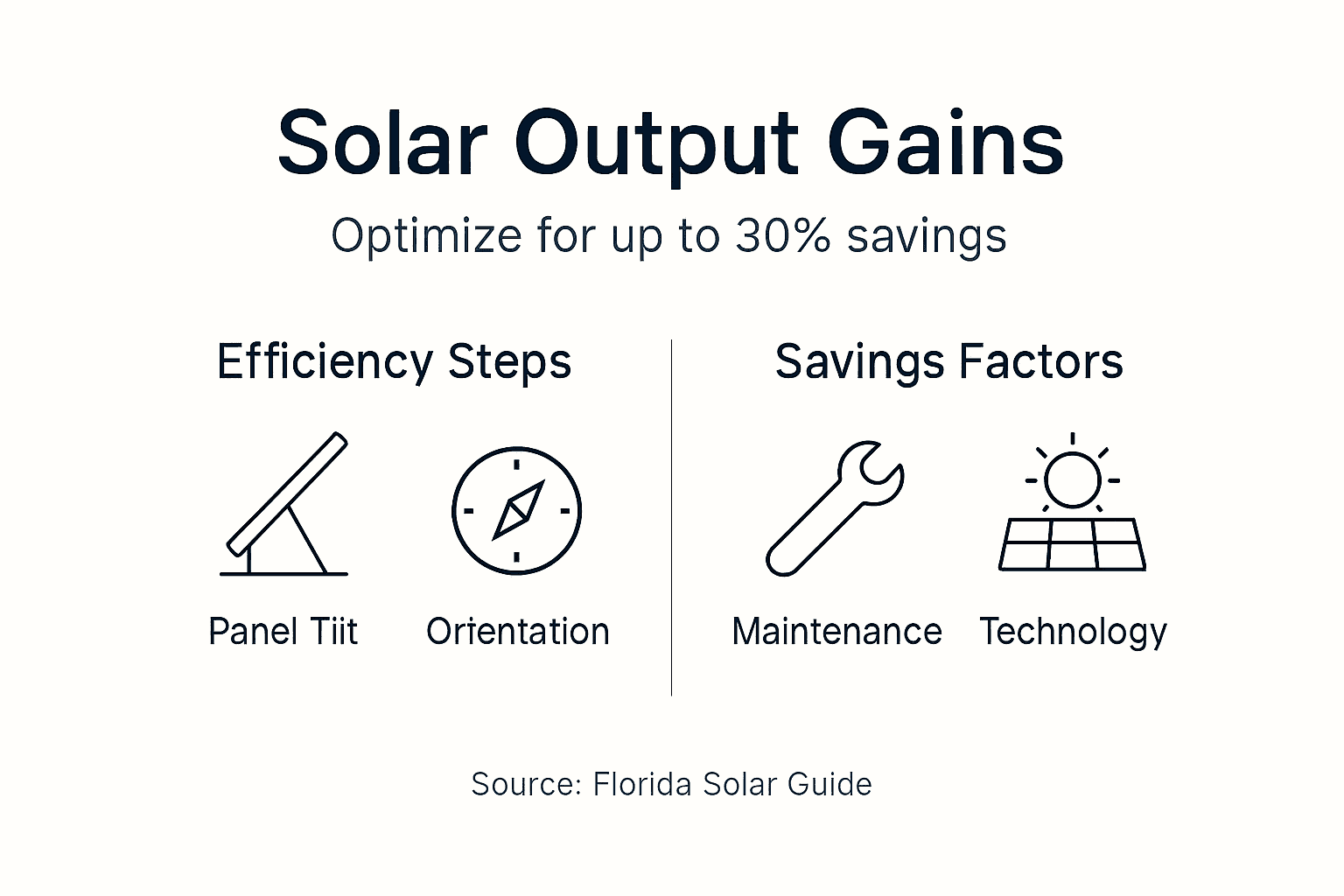 Solar Output Gains

Optimize for up to 30% savings

Efficiency Steps

Panel Tiit

Orientation

Savings Factors

Maintenance

Technology

Source: Florida Solar Guide